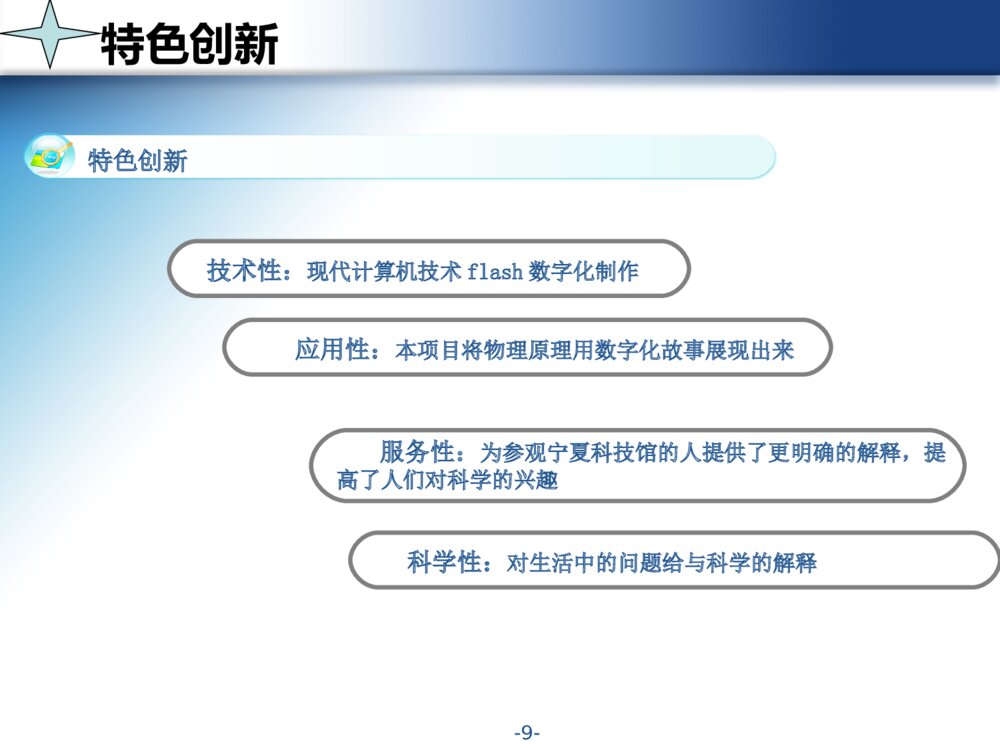 特色创新

特色创新

技术性：现代计算机技术 flash 数字化制作

应用性：本项目将物理原理用数字化故事展现出来

服务性：为参观宁夏科技馆的人提供了更明确的解释，提高了人们对科学的兴趣

科学性：对生活中的问题给与科学的解释

-9-